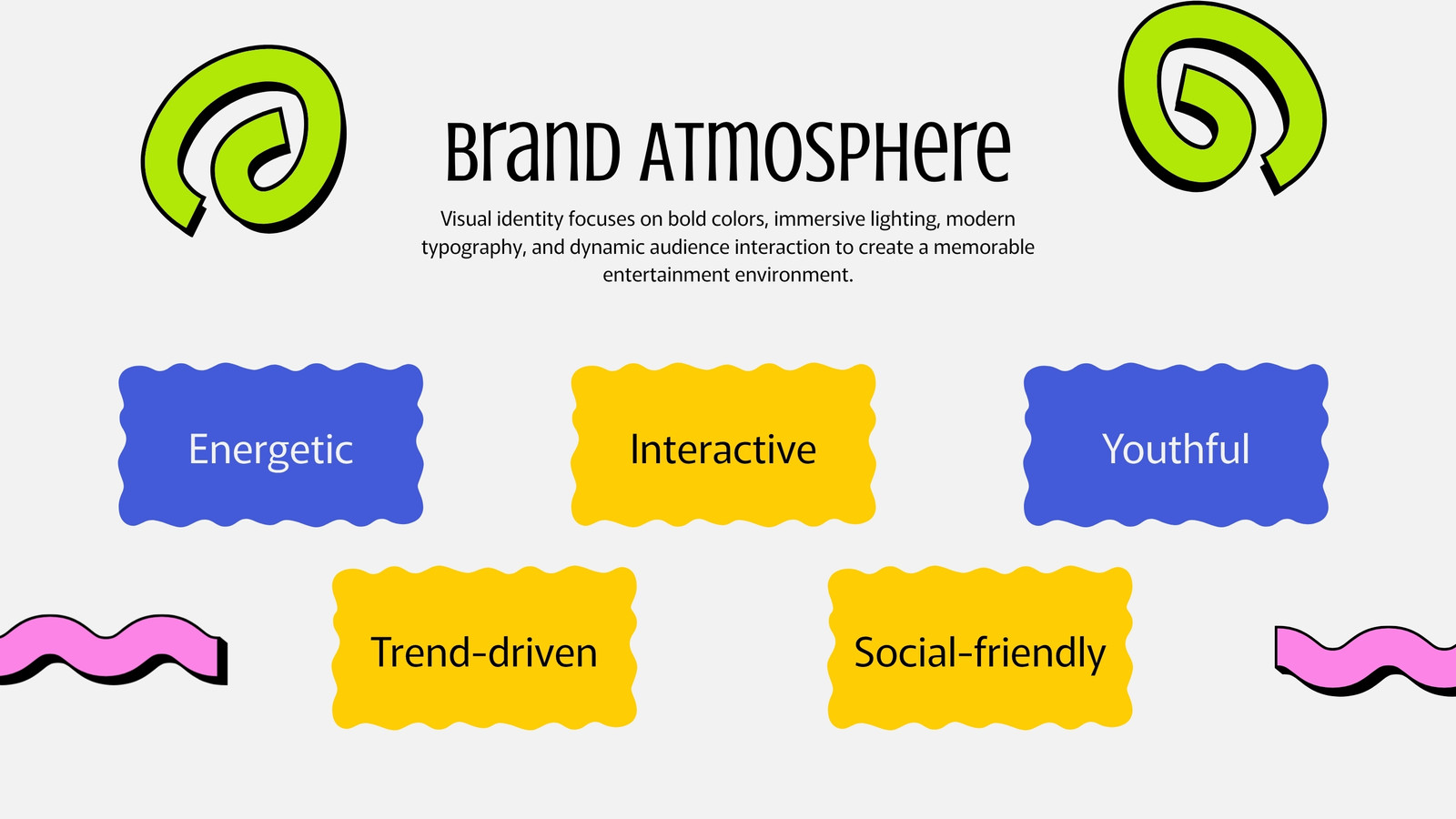 Brand Atmosphere

Visual identity focuses on bold colors, immersive lighting, modern typography, and dynamic audience interaction to create a memorable entertainment environment.

Energetic

Interactive

Youthful

Trend-driven

Social-friendly